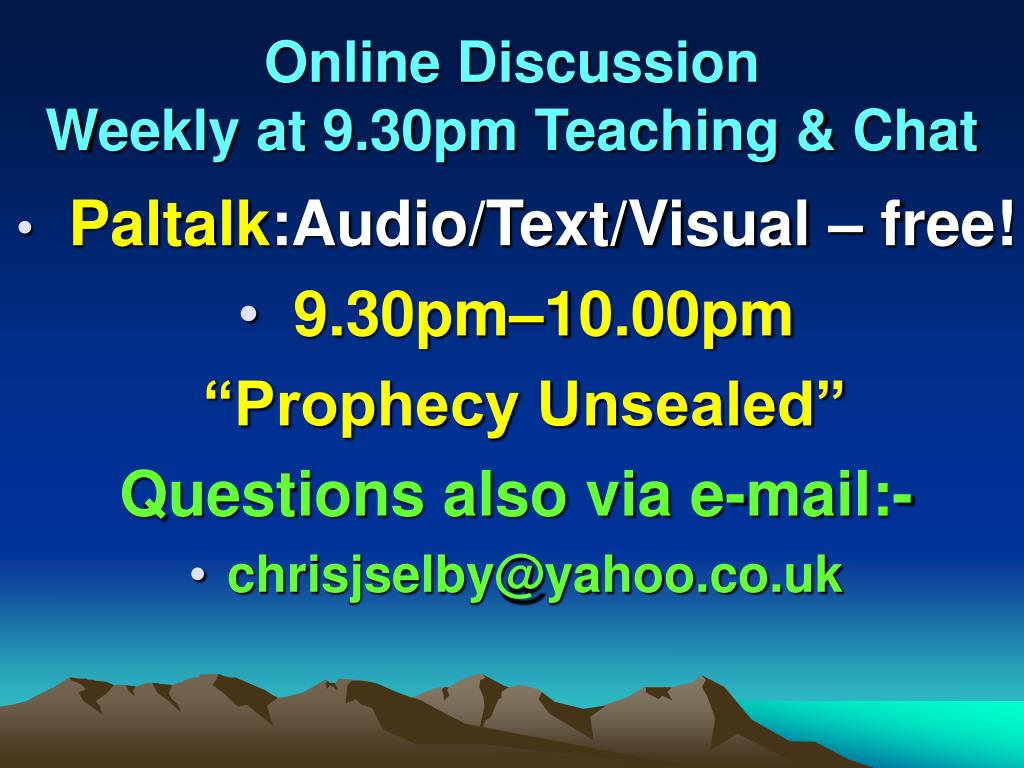 Online Discussion
Weekly at 9.30pm Teaching & Chat

• Paltalk:Audio/Text/Visual – free!
• 9.30pm–10.00pm
“Prophecy Unsealed”
Questions also via e-mail:-
• chrisjselby@yahoo.co.uk